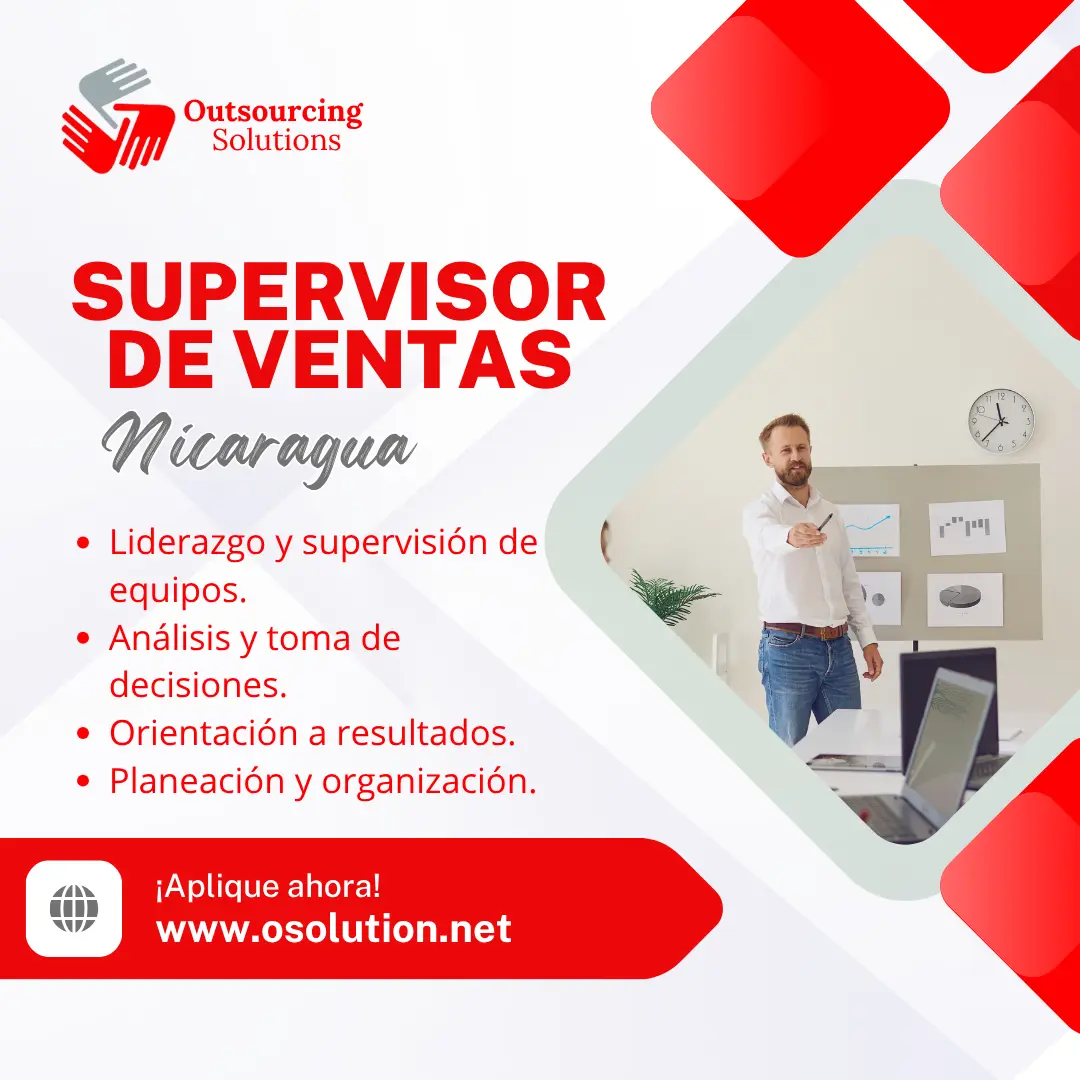 Outsourcing Solutions

SUPERVISOR DE VENTAS

Nicaragua

- Liderazgo y supervisión de equipos.
- Análisis y toma de decisiones.
- Orientación a resultados.
- Planeación y organización.

¡Aplique ahora!
www.osolution.net